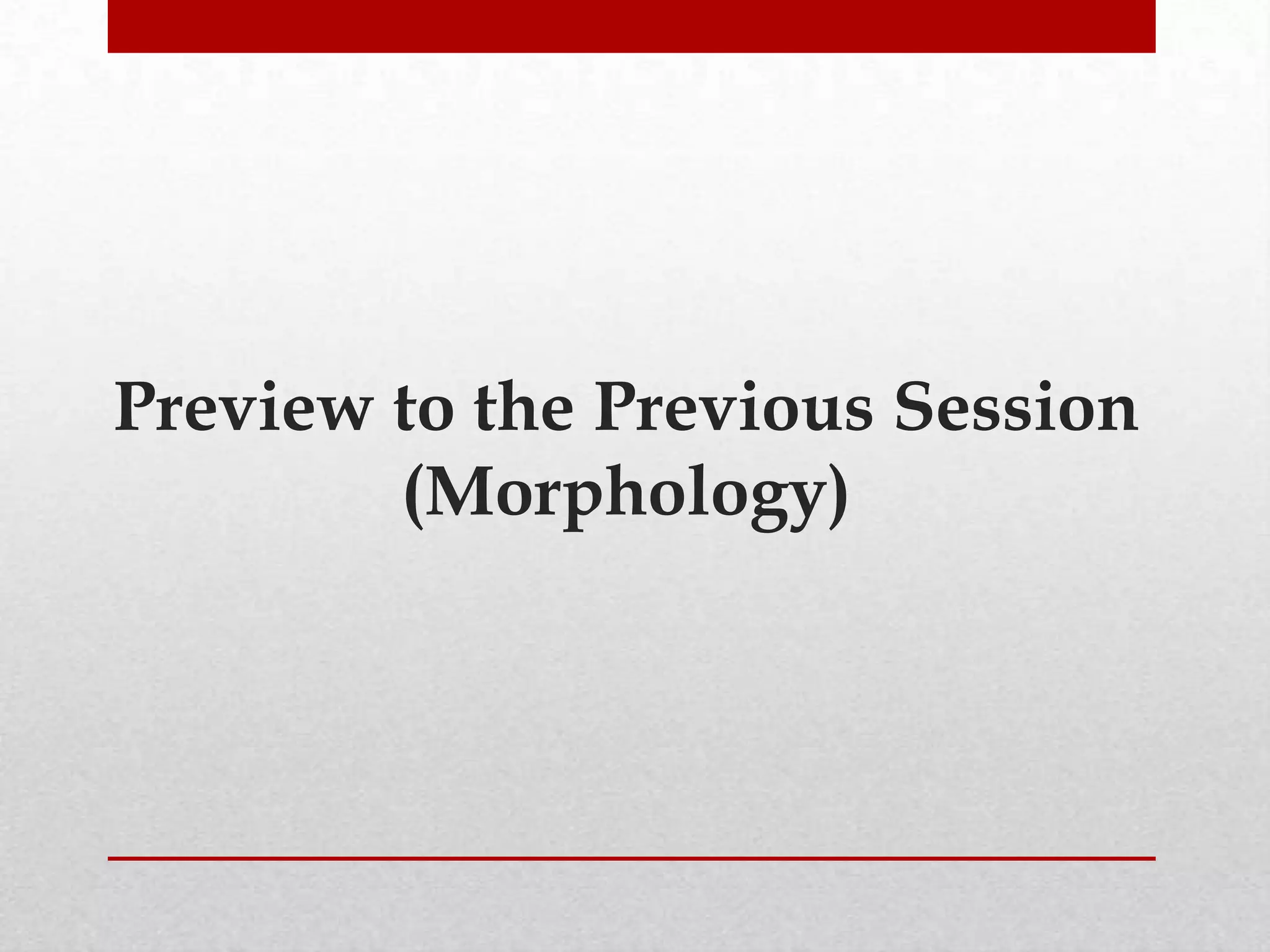 Preview to the Previous Session
(Morphology)